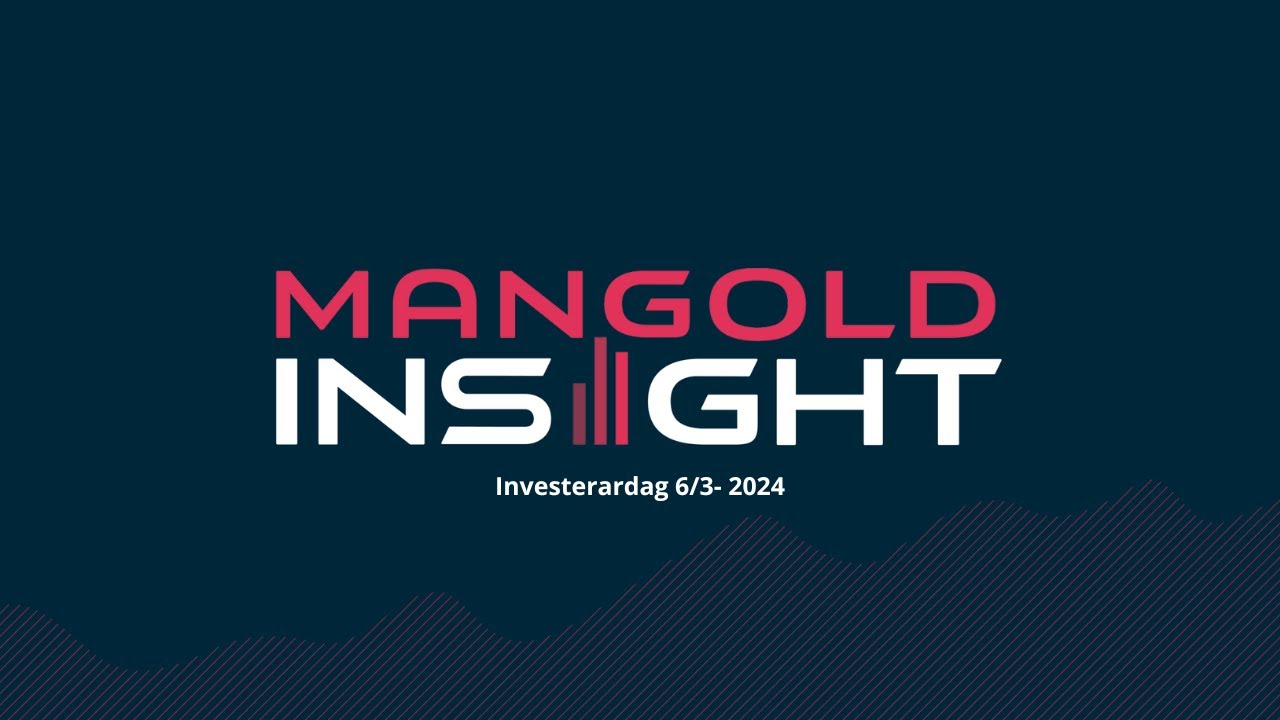 MANGOLD
INSIGHT
Investerardag 6/3- 2024